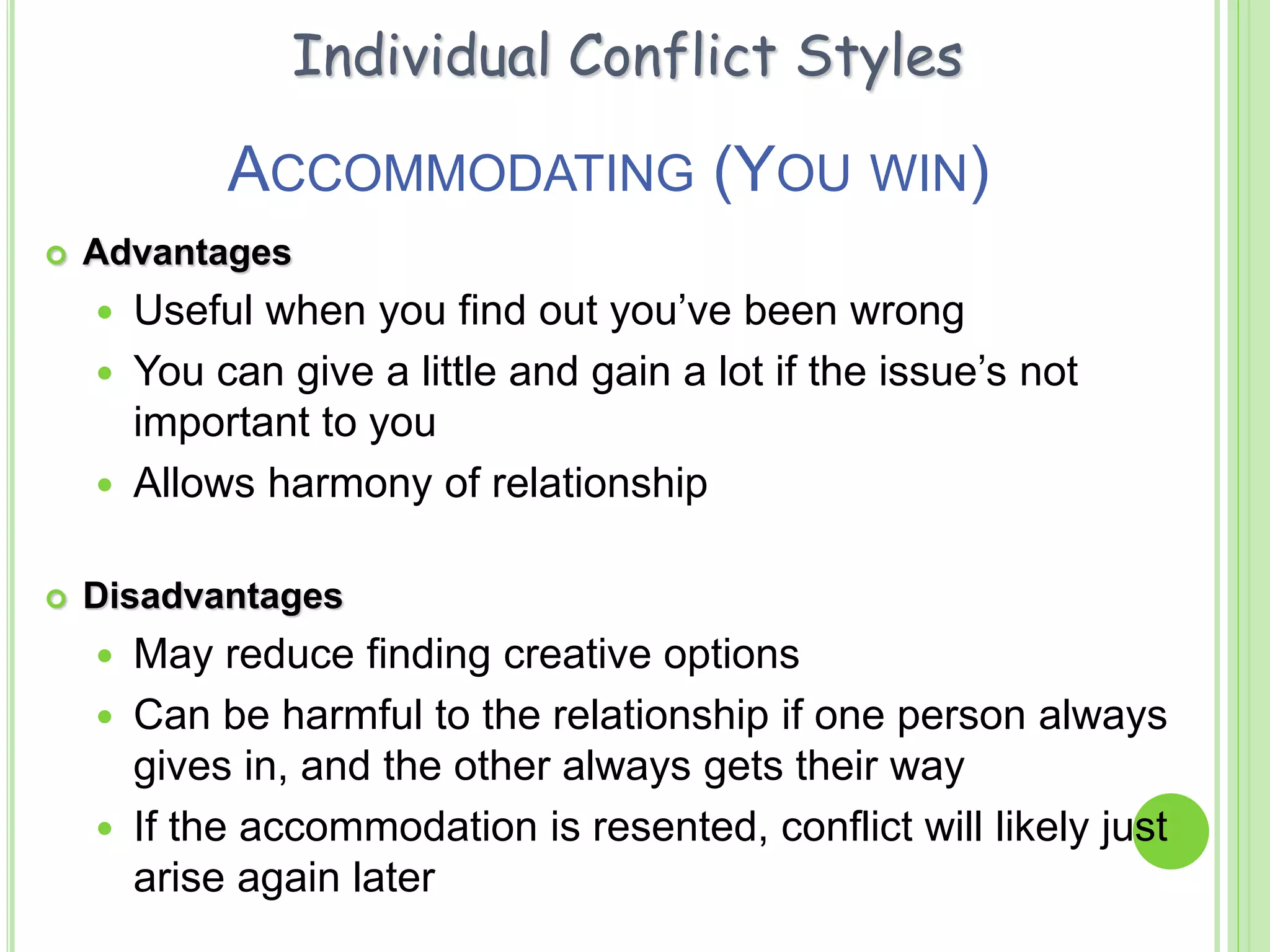 Individual Conflict Styles

ACCOMMODATING (YOU WIN)

Advantages
- Useful when you find out you've been wrong
- You can give a little and gain a lot if the issue's not important to you
- Allows harmony of relationship

Disadvantages
- May reduce finding creative options
- Can be harmful to the relationship if one person always gives in, and the other always gets their way
- If the accommodation is resented, conflict will likely just arise again later